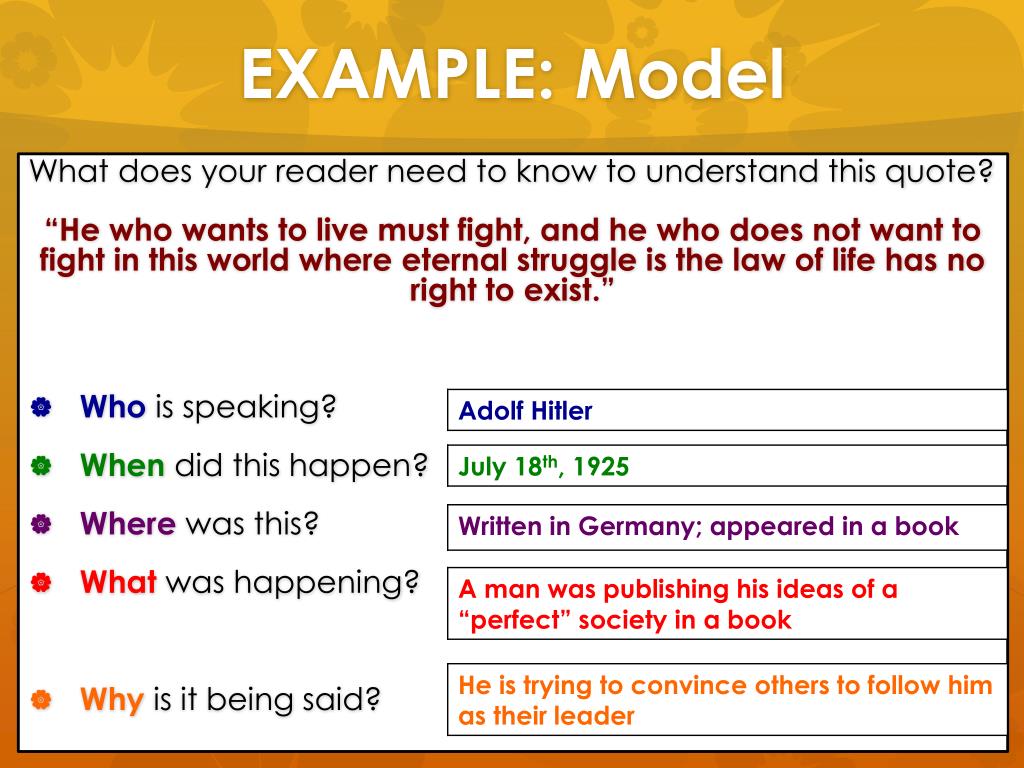 EXAMPLE: Model

What does your reader need to know to understand this quote?

“He who wants to live must fight, and he who does not want to fight in this world where eternal struggle is the law of life has no right to exist.”

Who is speaking?

Adolf Hitler

When did this happen?

July 18$^{th}$, 1925

Where was this?

Written in Germany; appeared in a book

What was happening?

A man was publishing his ideas of a “perfect” society in a book

Why is it being said?

He is trying to convince others to follow him as their leader